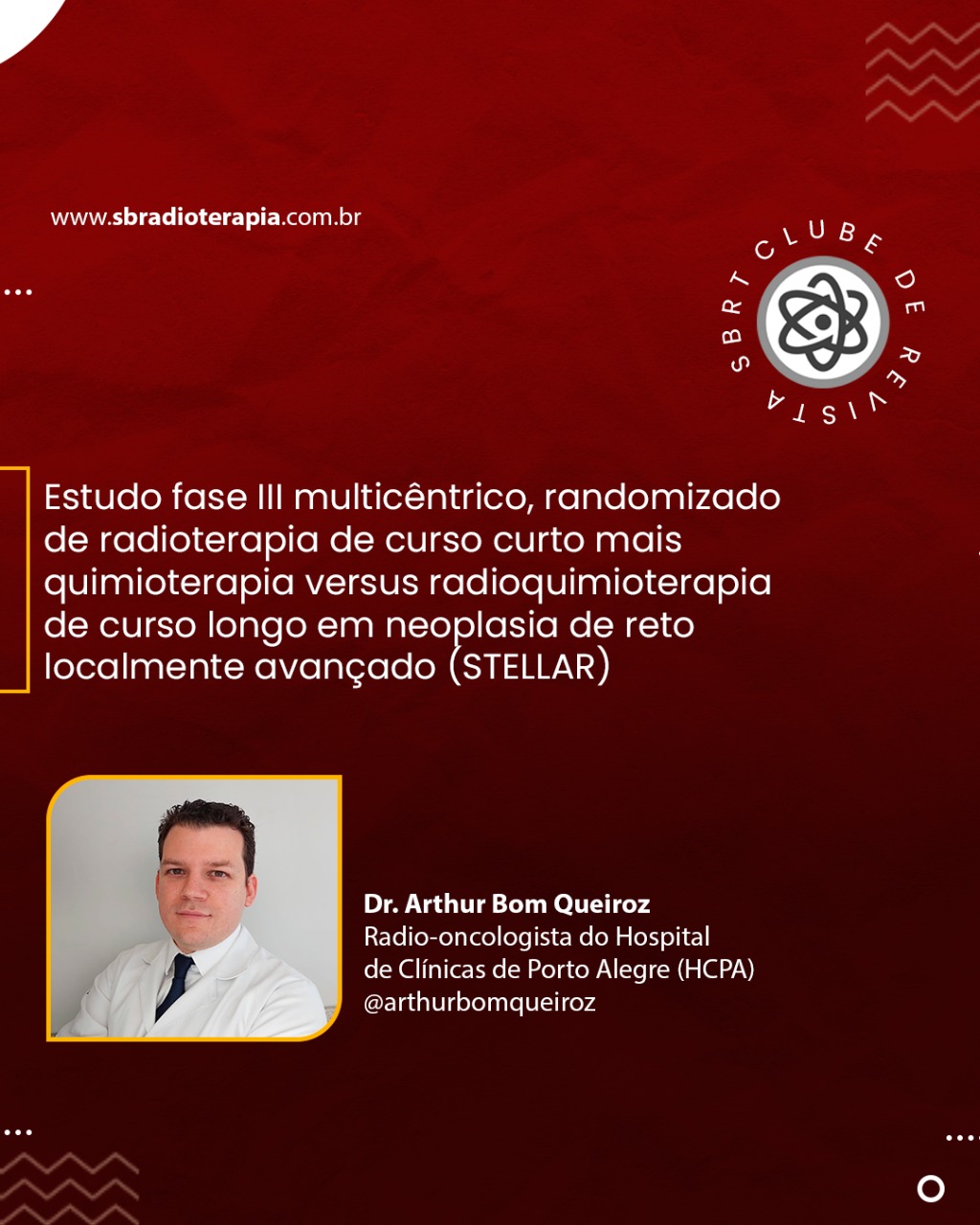 www.sbradioterapia.com.br

SBRT CLUBE DE REVISTA

Estudo fase III multicêntrico, randomizado de radioterapia de curso curto mais quimioterapia versus radioquimioterapia de curso longo em neoplasia de reto localmente avançado (STELLAR)

Dr. Arthur Bom Queiroz
Radio-oncologista do Hospital de Clínicas de Porto Alegre (HCPA)
@arthurbomqueiroz